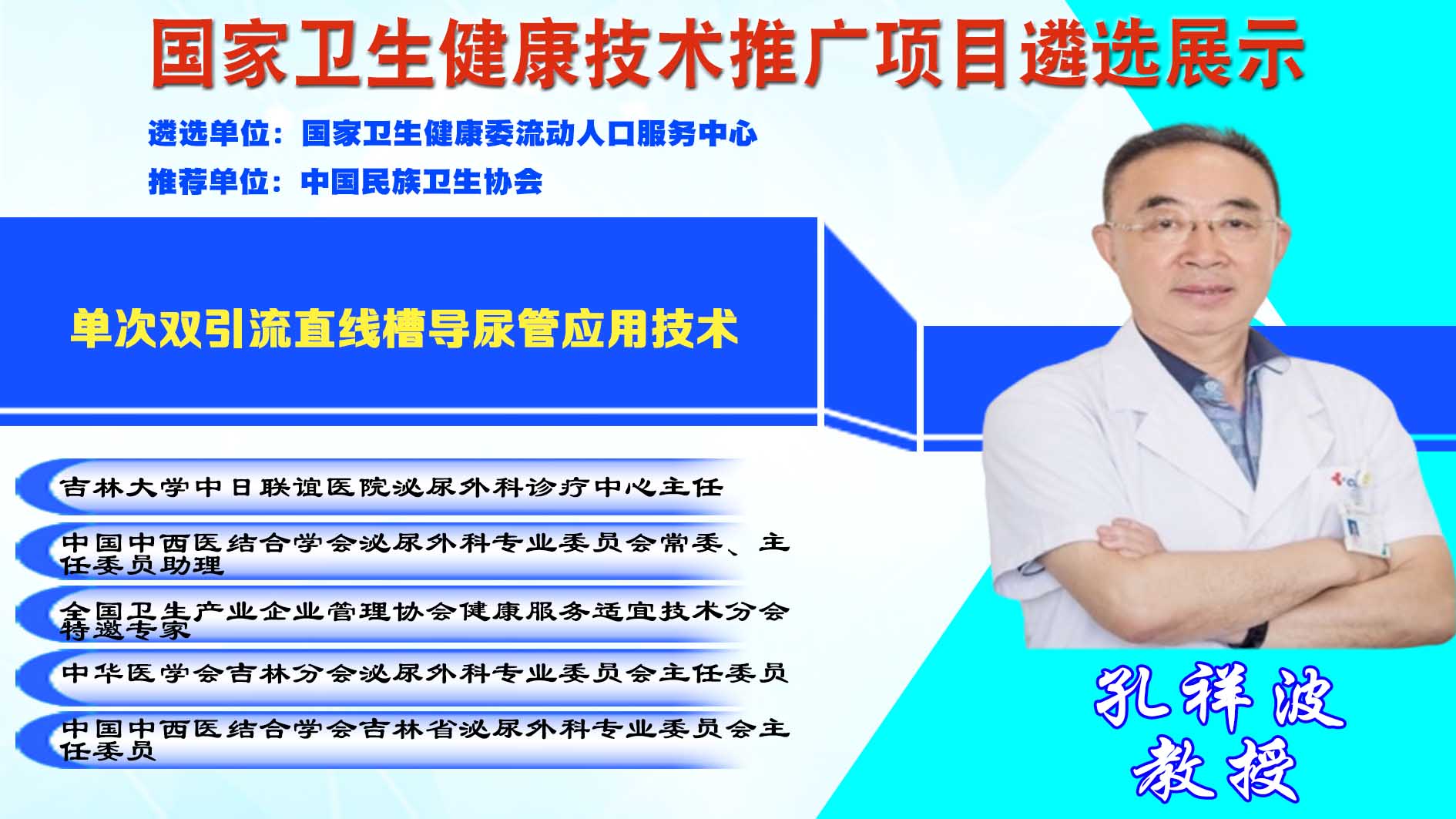 国家卫生健康技术推广项目遴选展示

遴选单位：国家卫生健康委流动人口服务中心

推荐单位：中国民族卫生协会

单次双引流直线槽导尿管应用技术

吉林大学中日联谊医院泌尿外科诊疗中心主任

中国中西医结合学会泌尿外科专业委员会常委、主任委员助理

全国卫生产业企业管理协会健康服务适宜技术分会特邀专家

中华医学会吉林分会泌尿外科专业委员会主任委员

中国中西医结合学会吉林省泌尿外科专业委员会主任委员

孔祥波
教授